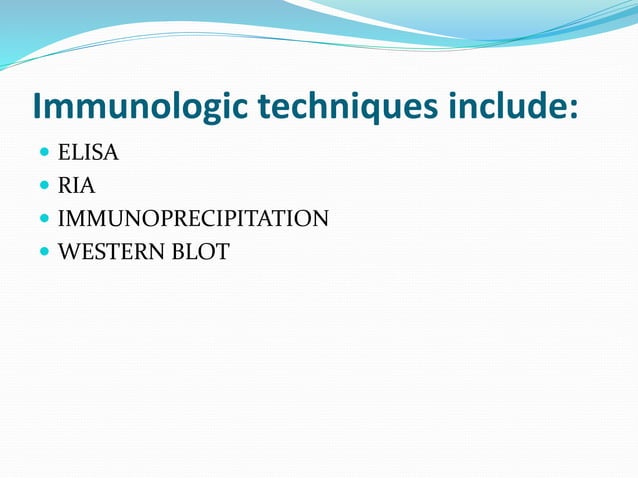 Immunologic techniques include:

- ELISA
- RIA
- IMMUNOPRECIPITATION
- WESTERN BLOT